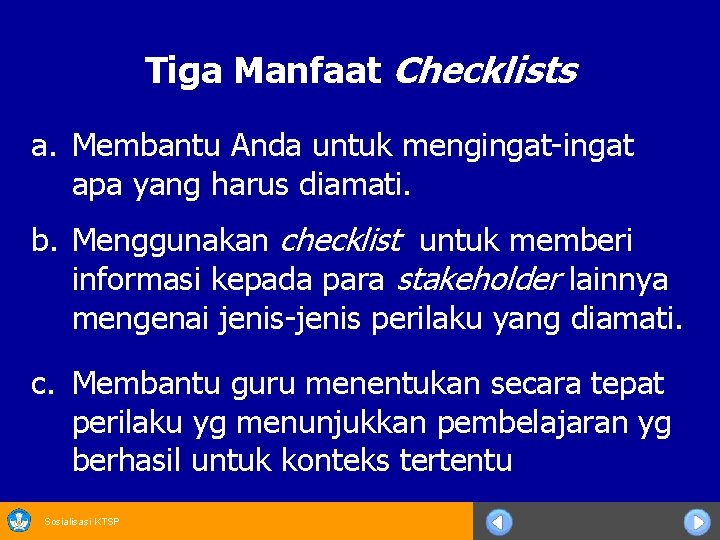 Tiga Manfaat Checklists

a. Membantu Anda untuk mengingat-ingat apa yang harus diamati.

b. Menggunakan checklist untuk memberi informasi kepada para stakeholder lainnya mengenai jenis-jenis perilaku yang diamati.

c. Membantu guru menentukan secara tepat perilaku yg menunjukkan pembelajaran yg berhasil untuk konteks tertentu

Sosialisasi KTSP